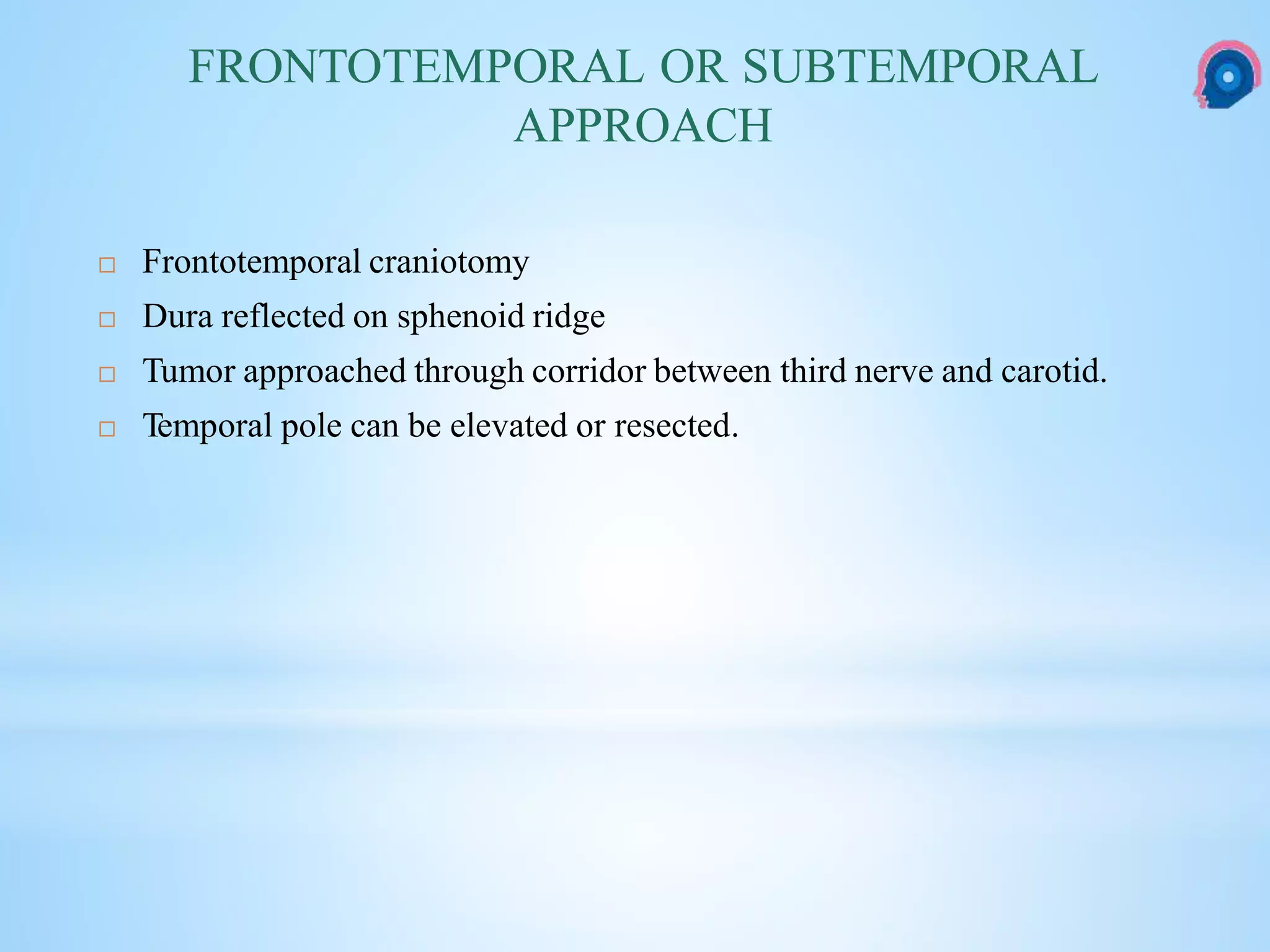 FRONTOTEMPORAL OR SUBTEMPORAL APPROACH

□ Frontotemporal craniotomy
□ Dura reflected on sphenoid ridge
□ Tumor approached through corridor between third nerve and carotid.
□ Temporal pole can be elevated or resected.